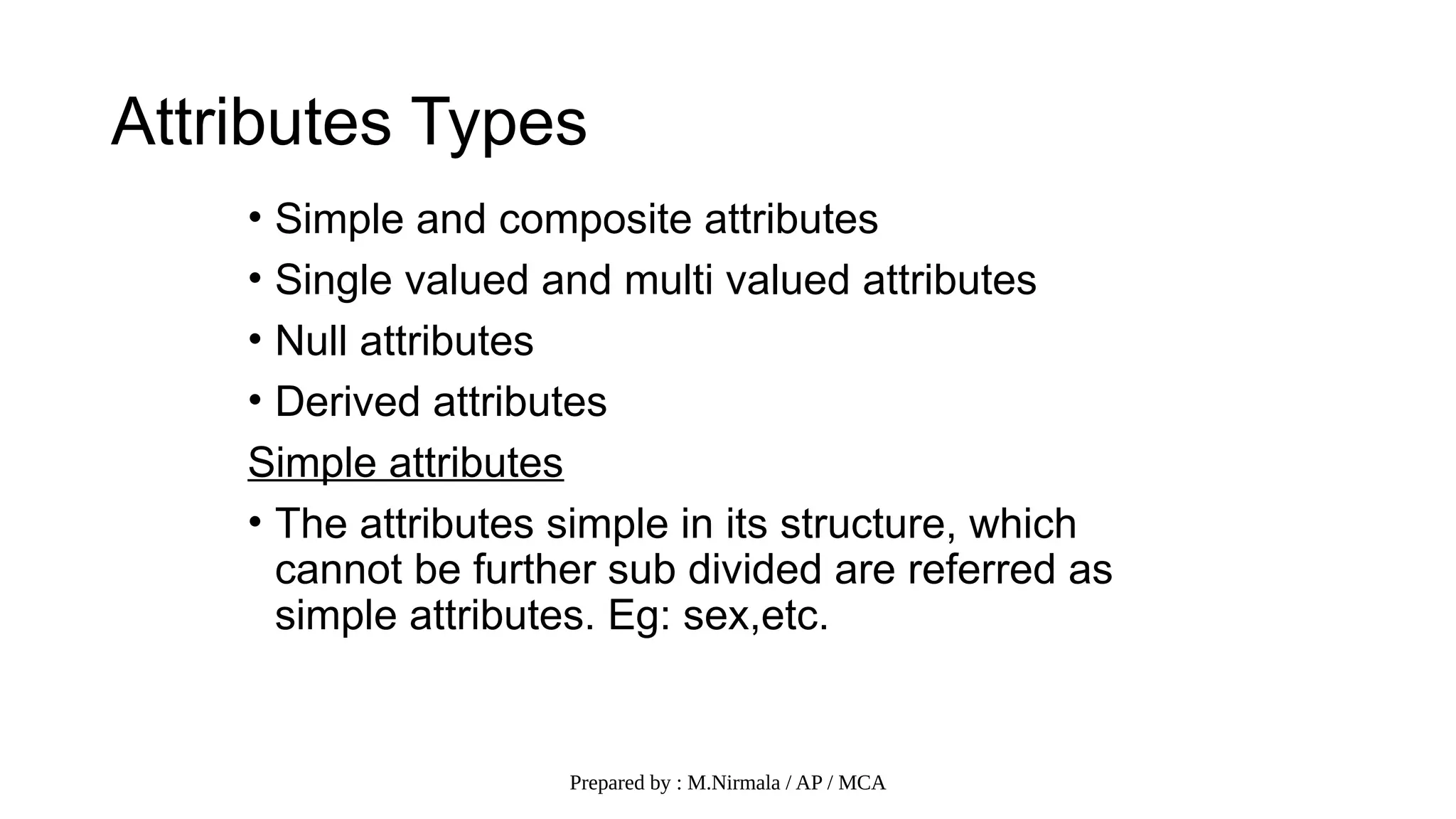 Attributes Types

• Simple and composite attributes
• Single valued and multi valued attributes
• Null attributes
• Derived attributes

Simple attributes

• The attributes simple in its structure, which cannot be further sub divided are referred as simple attributes. Eg: sex,etc.

Prepared by : M.Nirmala / AP / MCA